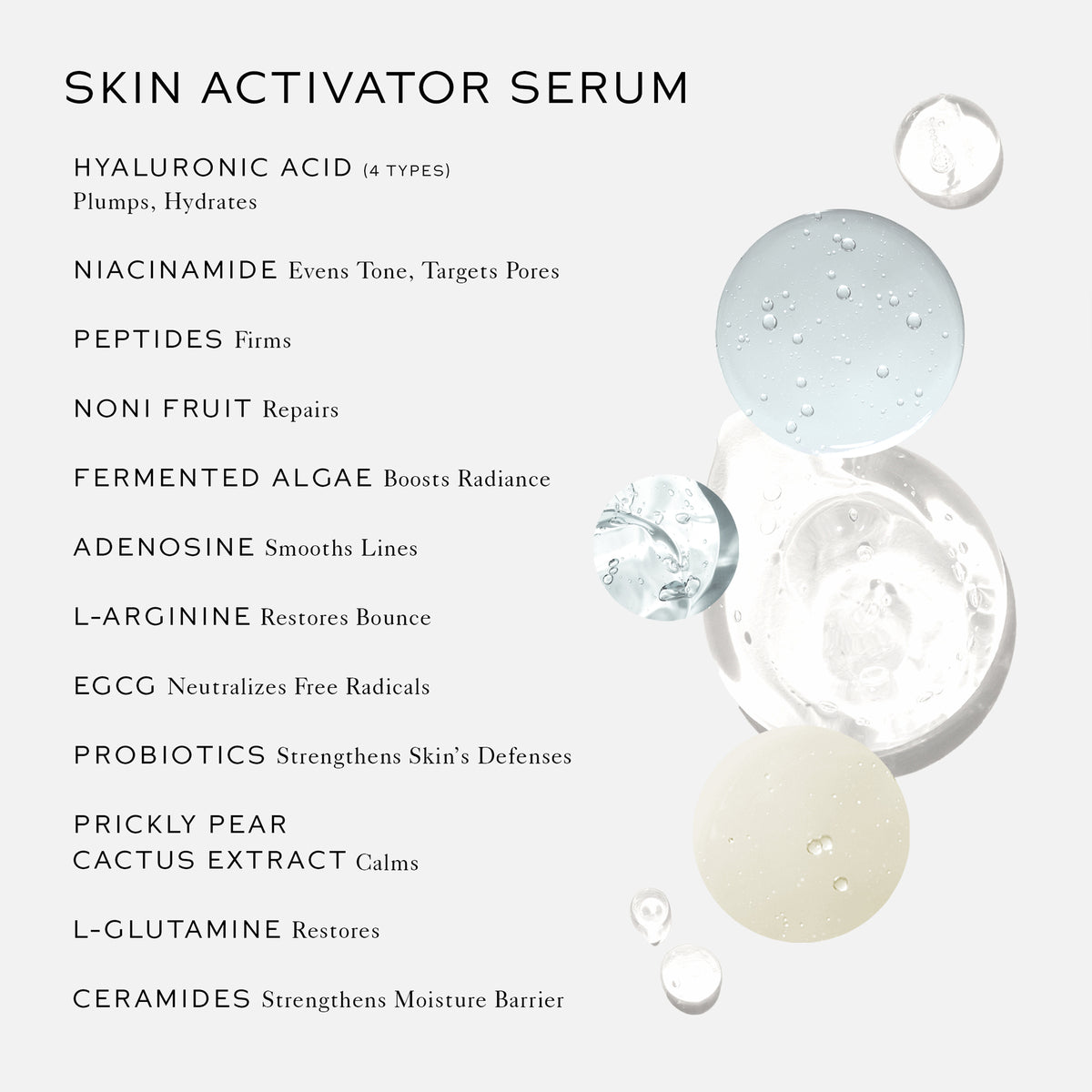 SKIN ACTIVATOR SERUM

HYALURONIC ACID (4 TYPES)
Plumps, Hydrates

NIACINAMIDE Evens Tone, Targets Pores

PEPTIDES Firms

NONI FRUIT Repairs

FERMENTED ALGAE Boosts Radiance

ADENOSINE Smooths Lines

L-ARGININE Restores Bounce

EGCG Neutralizes Free Radicals

PROBIOTICS Strengthens Skin's Defenses

PRICKLY PEAR
CACTUS EXTRACT Calms

L-GLUTAMINE Restores

CERAMIDES Strengthens Moisture Barrier